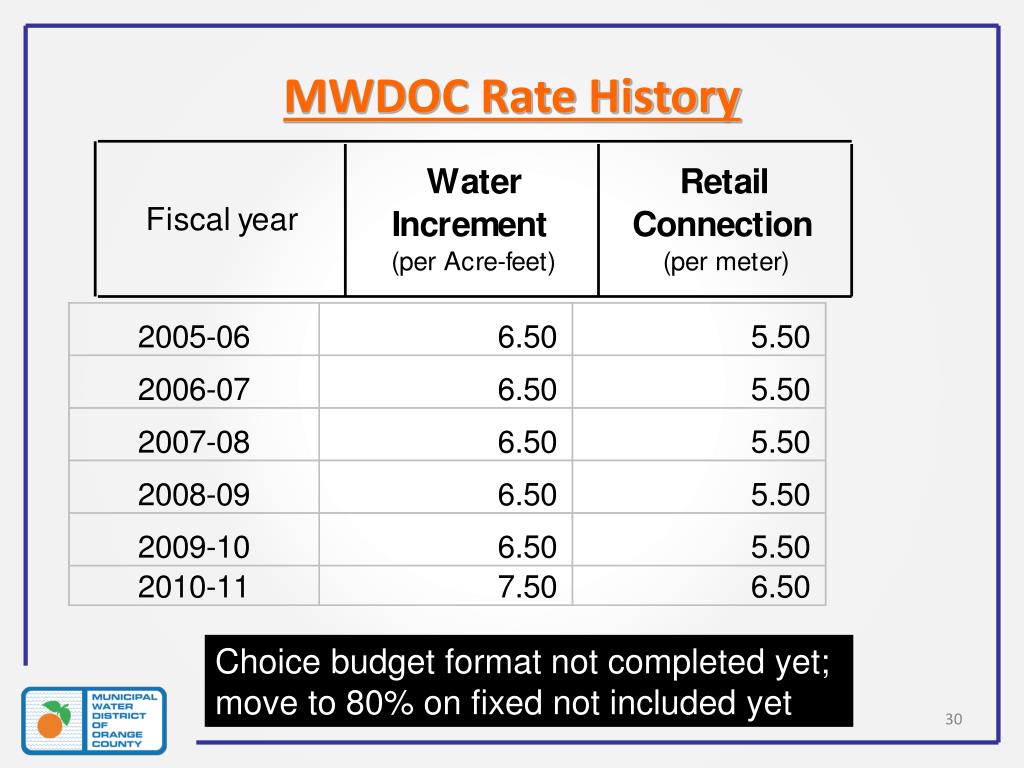 MWDOC Rate History

| Fiscal year | Water Increment (per Acre-feet) | Retail Connection (per meter) |
|---|---|---|
| 2005-06 | 6.50 | 5.50 |
| 2006-07 | 6.50 | 5.50 |
| 2007-08 | 6.50 | 5.50 |
| 2008-09 | 6.50 | 5.50 |
| 2009-10 | 6.50 | 5.50 |
| 2010-11 | 7.50 | 6.50 |

Choice budget format not completed yet; move to 80% on fixed not included yet

MUNICIPAL WATER DISTRICT OF ORANGE COUNTY

30